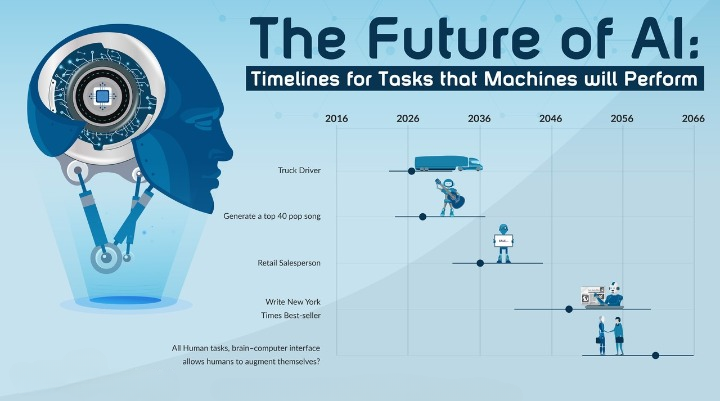 The Future of AI:
Timelines for Tasks that Machines will Perform

2016 2026 2036 2046 2056 2066

Truck Driver

Generate a top 40 pop song

Retail Salesperson

Write New York Times Best-seller

All Human tasks, brain-computer interface allows humans to augment themselves?